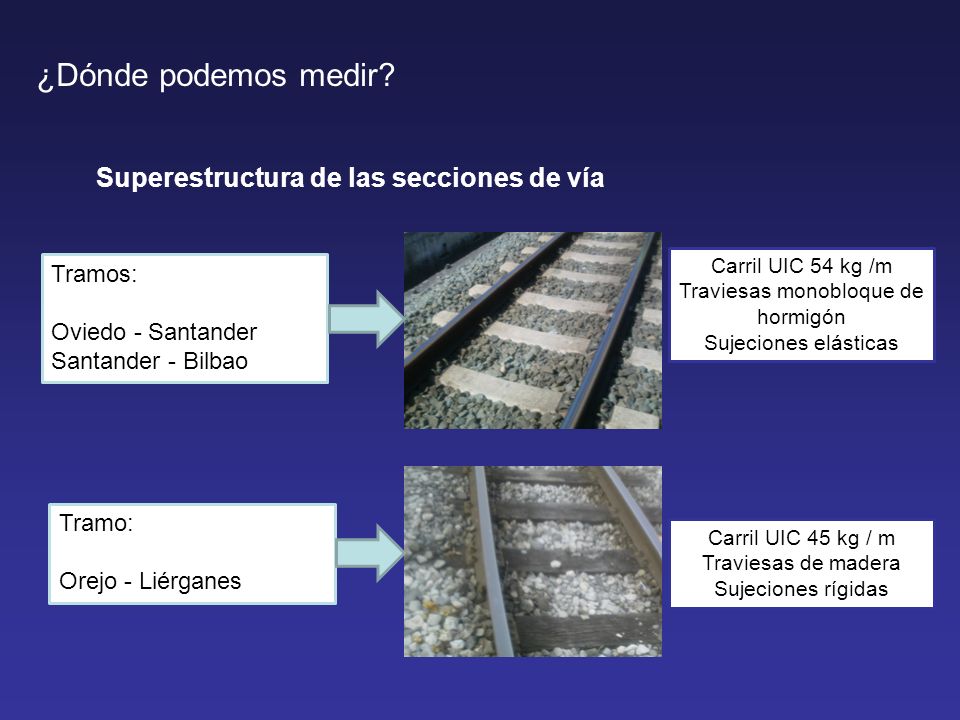 ¿Dónde podemos medir?

Superestructura de las secciones de vía

Tramos:

Oviedo - Santander
Santander - Bilbao

Carril UIC 54 kg /m
Traviesas monobloque de hormigón
Sujeciones elásticas

Tramo:

Orejo - Liérganes

Carril UIC 45 kg / m
Traviesas de madera
Sujeciones rígidas